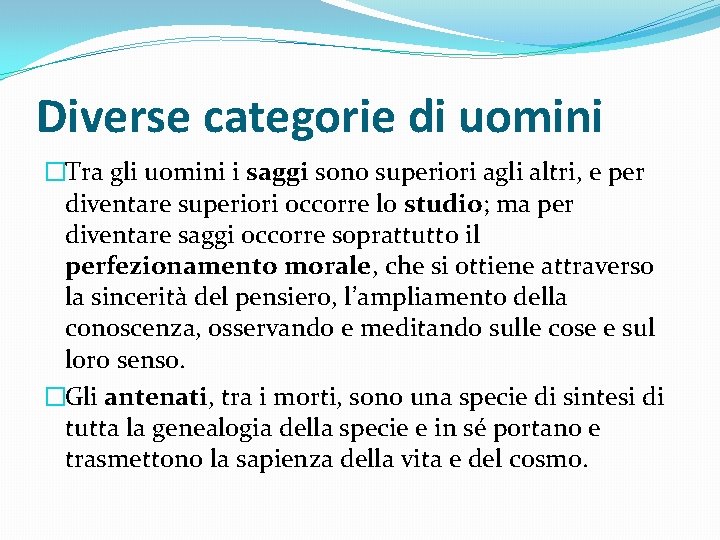 Diverse categorie di uomini

□Tra gli uomini i saggi sono superiori agli altri, e per diventare superiori occorre lo studio; ma per diventare saggi occorre soprattutto il perfezionamento morale, che si ottiene attraverso la sincerità del pensiero, l'ampliamento della conoscenza, osservando e meditando sulle cose e sul loro senso.

□Gli antenati, tra i morti, sono una specie di sintesi di tutta la genealogia della specie e in sé portano e trasmettono la sapienza della vita e del cosmo.